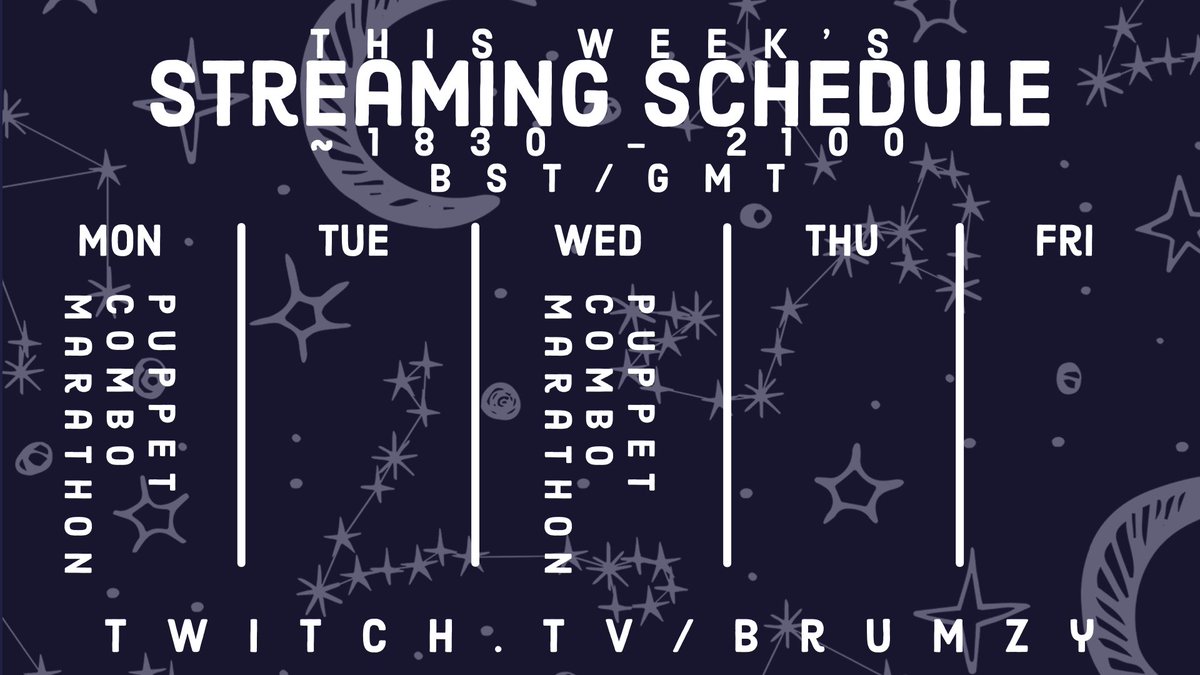 THIS WEEK'S
STREAMING SCHEDULE
~1830 - 2100
BST/GMT

| MON | TUE | WED | THU | FRI |
|---|---|---|---|---|
| PUPPET COMBO MARATHON | | PUPPET COMBO MARATHON | | |

TWITCH.TV/BRUMZY